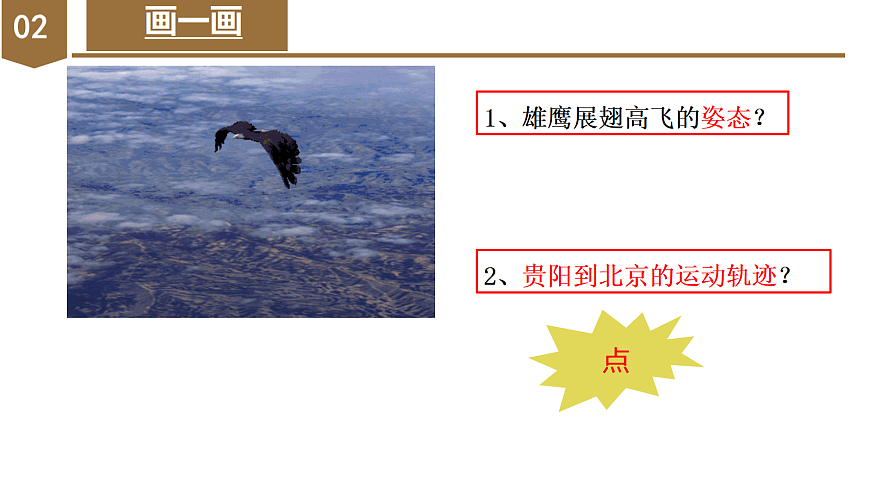 02

画一画

1、雄鹰展翅高飞的姿态？

2、贵阳到北京的运动轨迹？

点